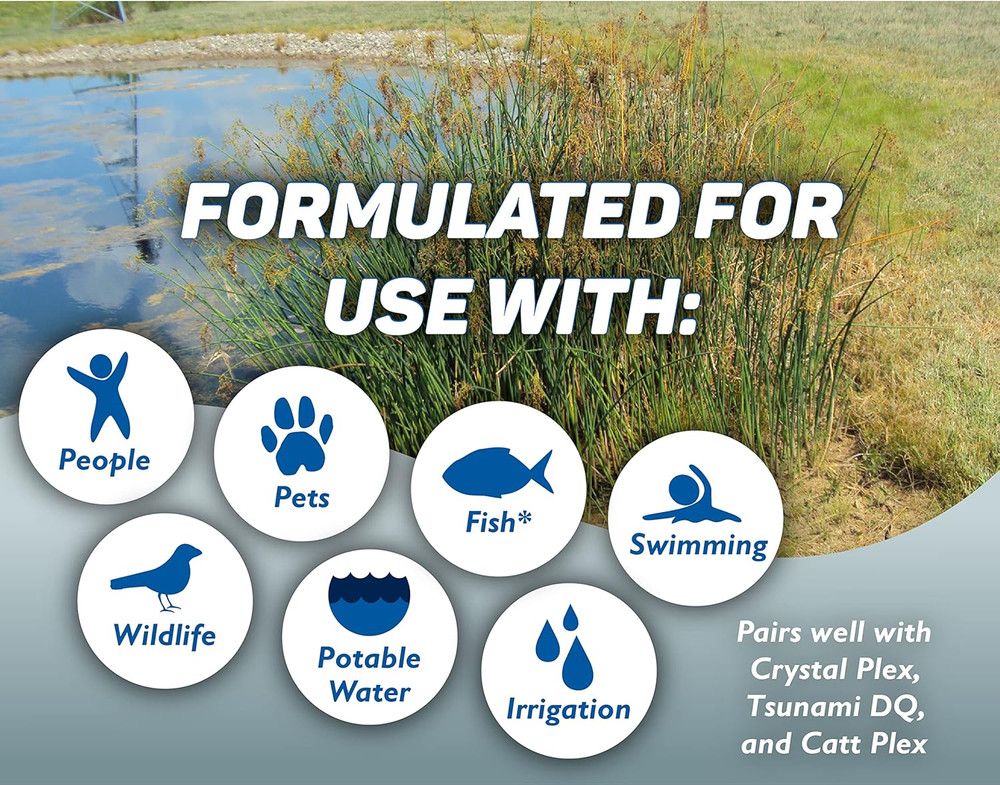 FORMULATED FOR USE WITH:

People

Pets

Fish*

Swimming

Wildlife

Potable Water

Irrigation

Pairs well with Crystal Plex, Tsunami DQ, and Catt Plex